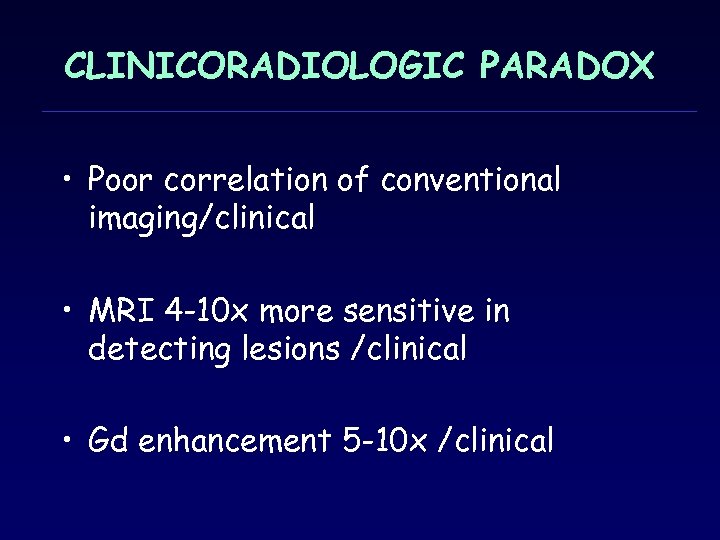 CLINICORADIOLOGIC PARADOX

• Poor correlation of conventional imaging/clinical

• MRI 4-10x more sensitive in detecting lesions /clinical

• Gd enhancement 5-10x /clinical